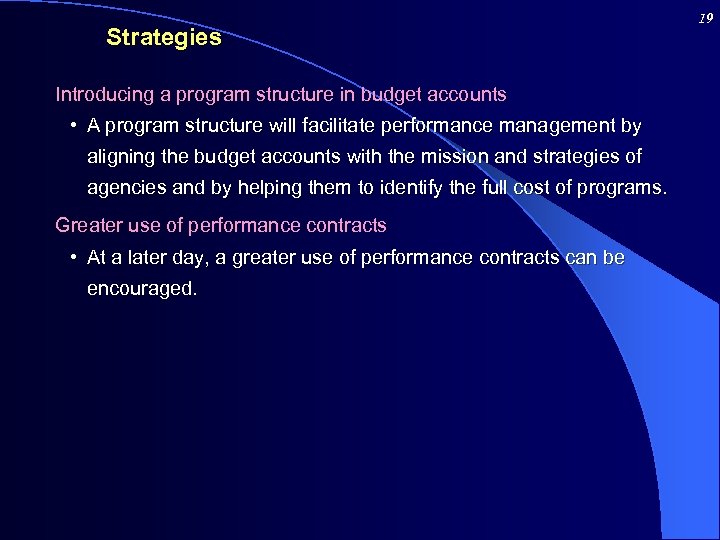 19

Strategies

Introducing a program structure in budget accounts

• A program structure will facilitate performance management by aligning the budget accounts with the mission and strategies of agencies and by helping them to identify the full cost of programs.

Greater use of performance contracts

• At a later day, a greater use of performance contracts can be encouraged.